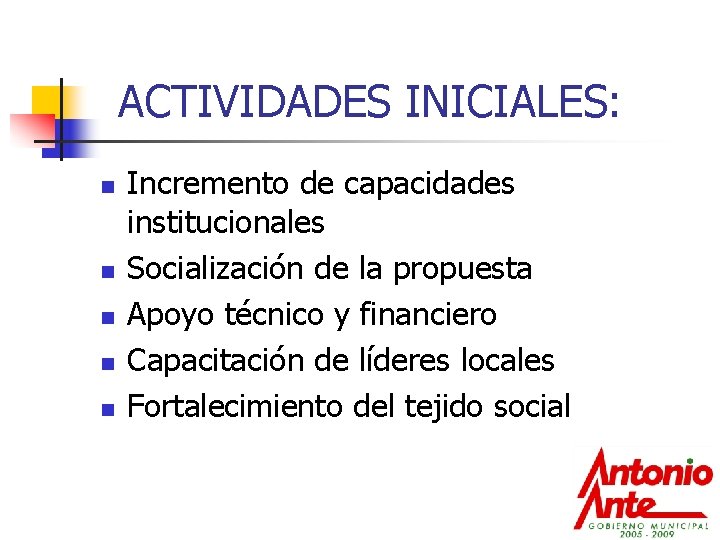 ACTIVIDADES INICIALES:

- Incremento de capacidades institucionales
- Socialización de la propuesta
- Apoyo técnico y financiero
- Capacitación de líderes locales
- Fortalecimiento del tejido social

Antonio Ante
GOBIERNO MUNICIPAL
2005 - 2009